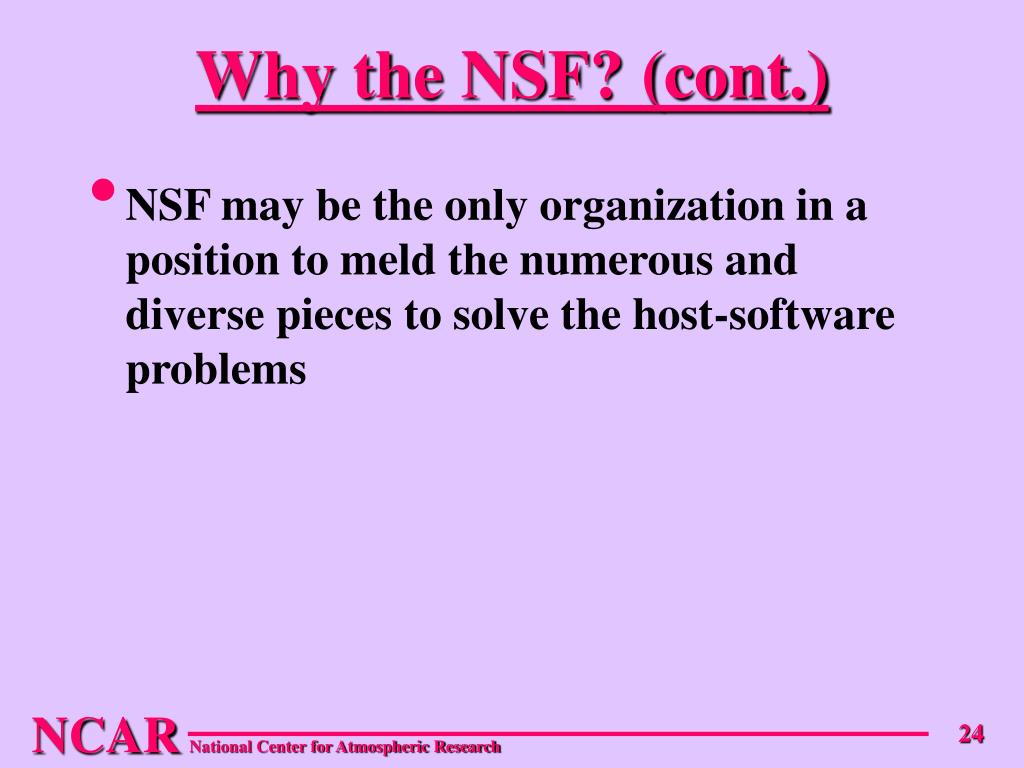 Why the NSF? (cont.)

• NSF may be the only organization in a position to meld the numerous and diverse pieces to solve the host-software problems

NCAR National Center for Atmospheric Research

24